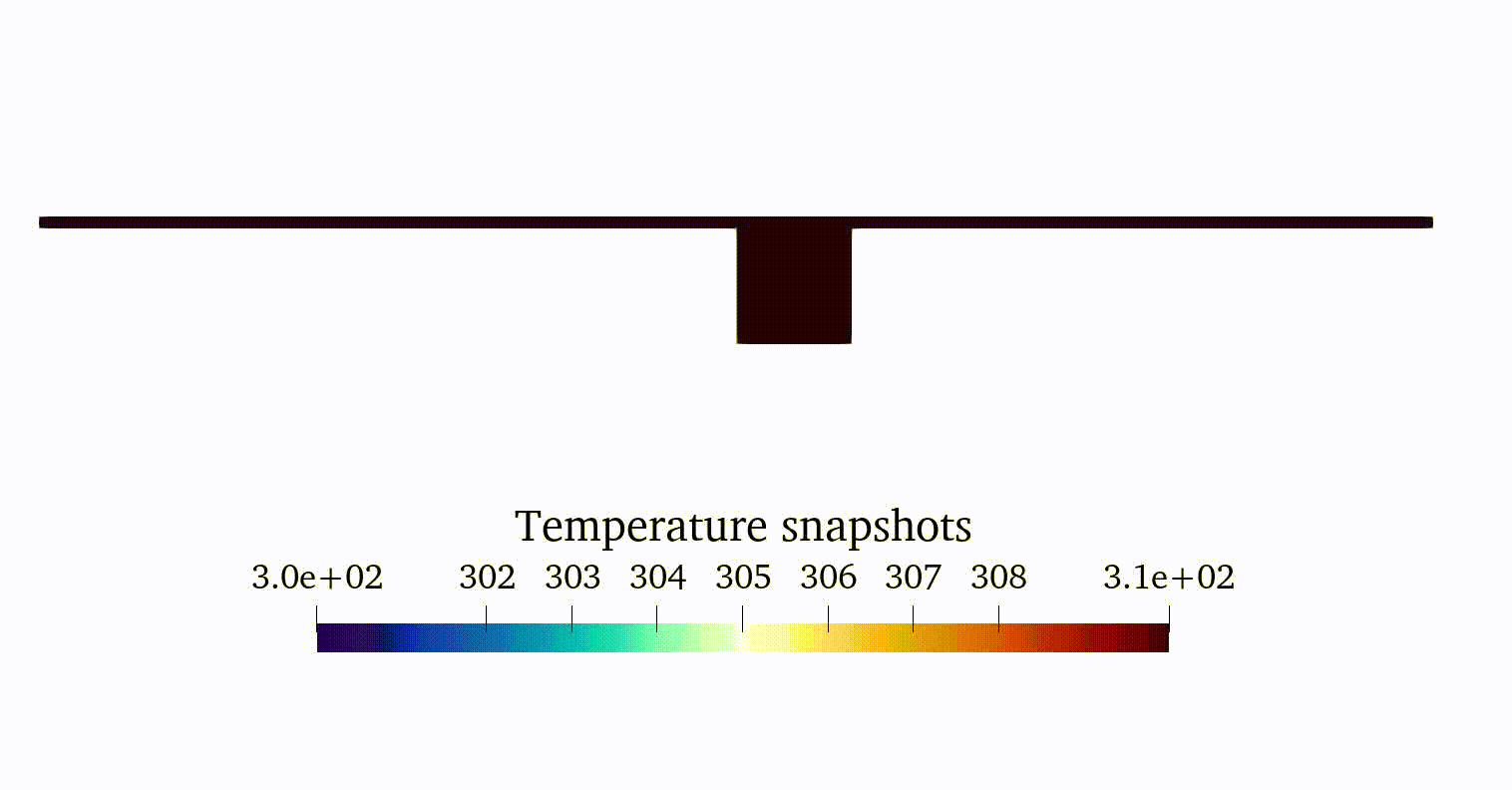 Temperature snapshots

3.0e+02 302 303 304 305 306 307 308 3.1e+02